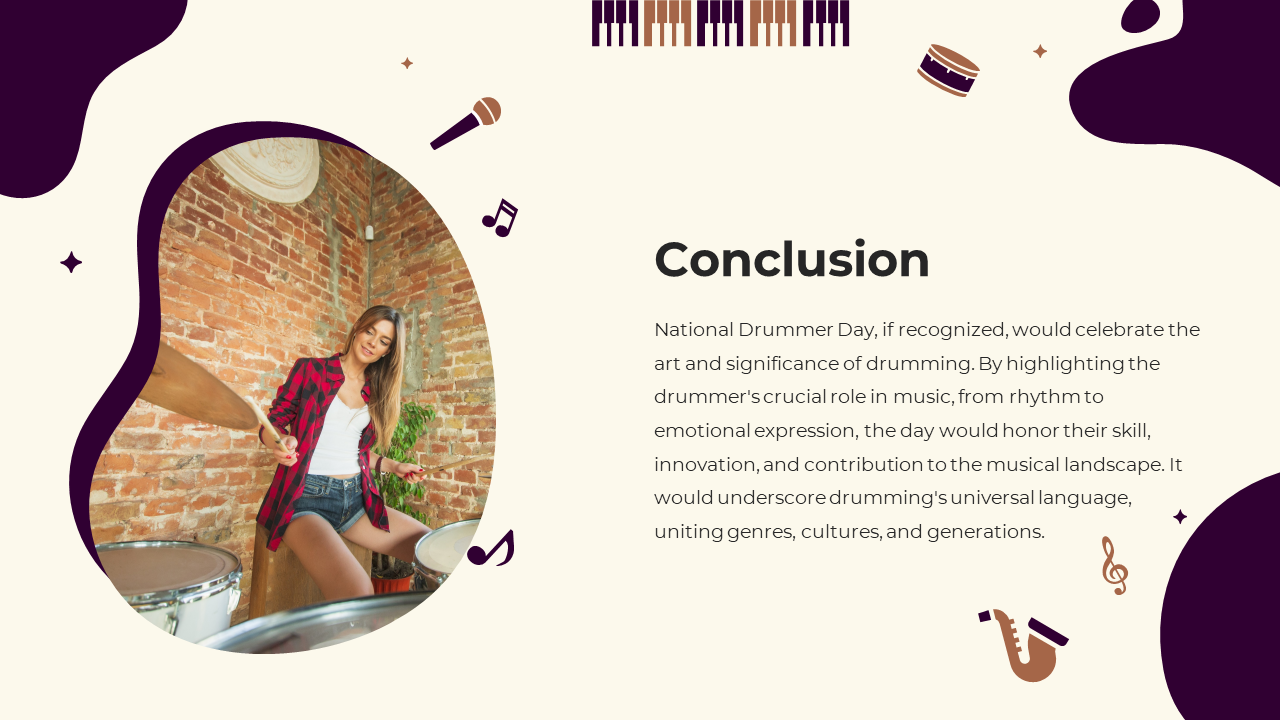 Conclusion

National Drummer Day, if recognized, would celebrate the art and significance of drumming. By highlighting the drummer's crucial role in music, from rhythm to emotional expression, the day would honor their skill, innovation, and contribution to the musical landscape. It would underscore drumming's universal language, uniting genres, cultures, and generations.